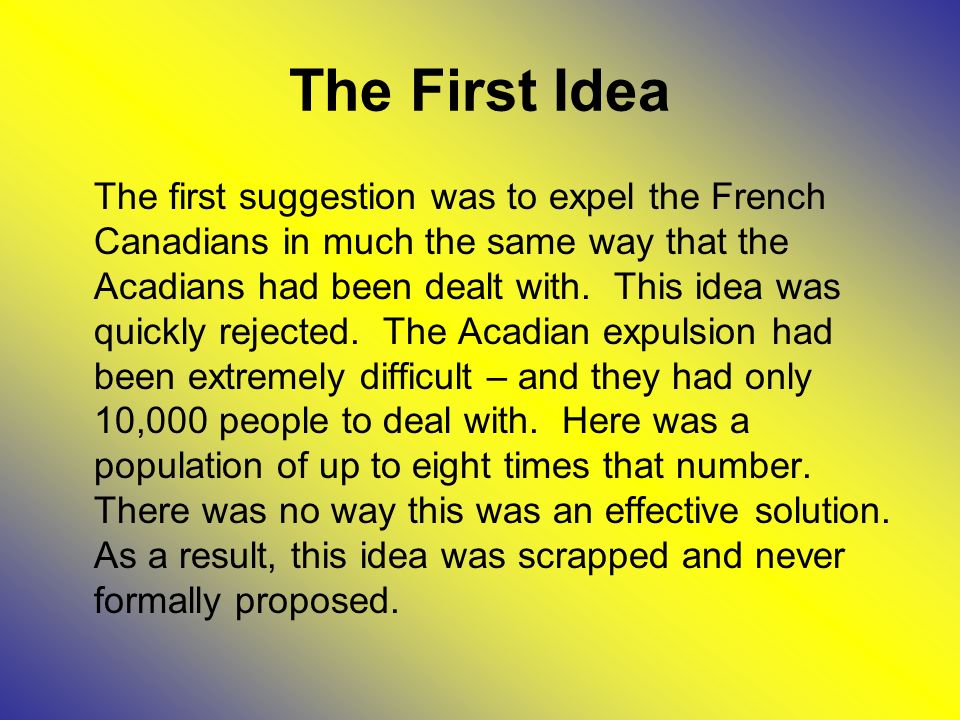 The First Idea

The first suggestion was to expel the French Canadians in much the same way that the Acadians had been dealt with.  This idea was quickly rejected.  The Acadian expulsion had been extremely difficult – and they had only 10,000 people to deal with.  Here was a population of up to eight times that number. There was no way this was an effective solution. As a result, this idea was scrapped and never formally proposed.